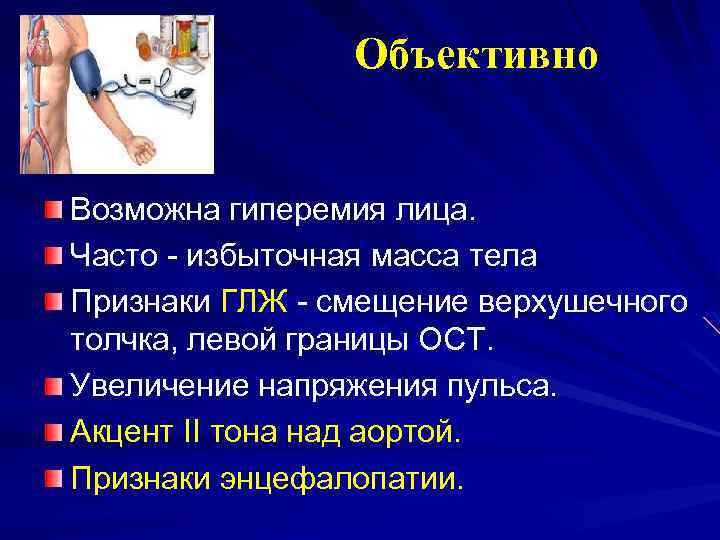 Объективно

Возможна гиперемия лица.

Часто - избыточная масса тела

Признаки ГЛЖ - смещение верхушечного толчка, левой границы ОСТ.

Увеличение напряжения пульса.

Акцент II тона над аортой.

Признаки энцефалопатии.